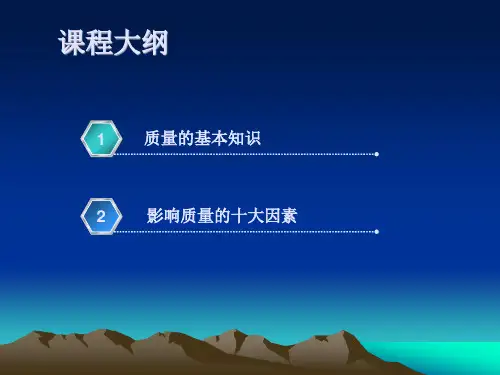 课程大纲

1 质量的基本知识

2 影响质量的十大因素